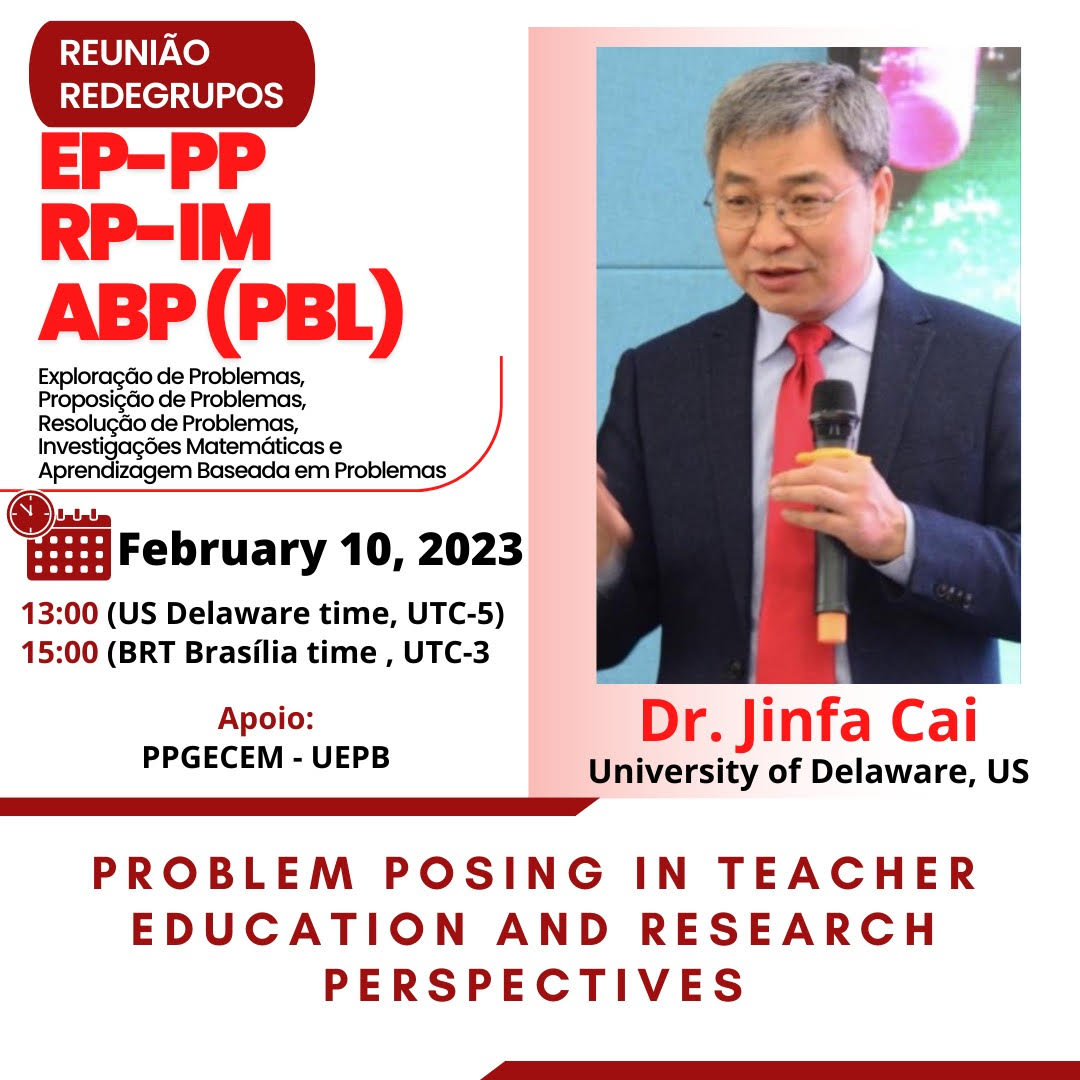 REUNIÃO REDEGRUPOS

EP-PP
RP-IM
ABP (PBL)

Exploração de Problemas, Proposição de Problemas, Resolução de Problemas, Investigações Matemáticas e Aprendizagem Baseada em Problemas

February 10, 2023

13:00 (US Delaware time, UTC-5)
15:00 (BRT Brasília time , UTC-3

Apoio:
PPGECEM - UEPB

Dr. Jinfa Cai
University of Delaware, US

PROBLEM POSING IN TEACHER EDUCATION AND RESEARCH PERSPECTIVES